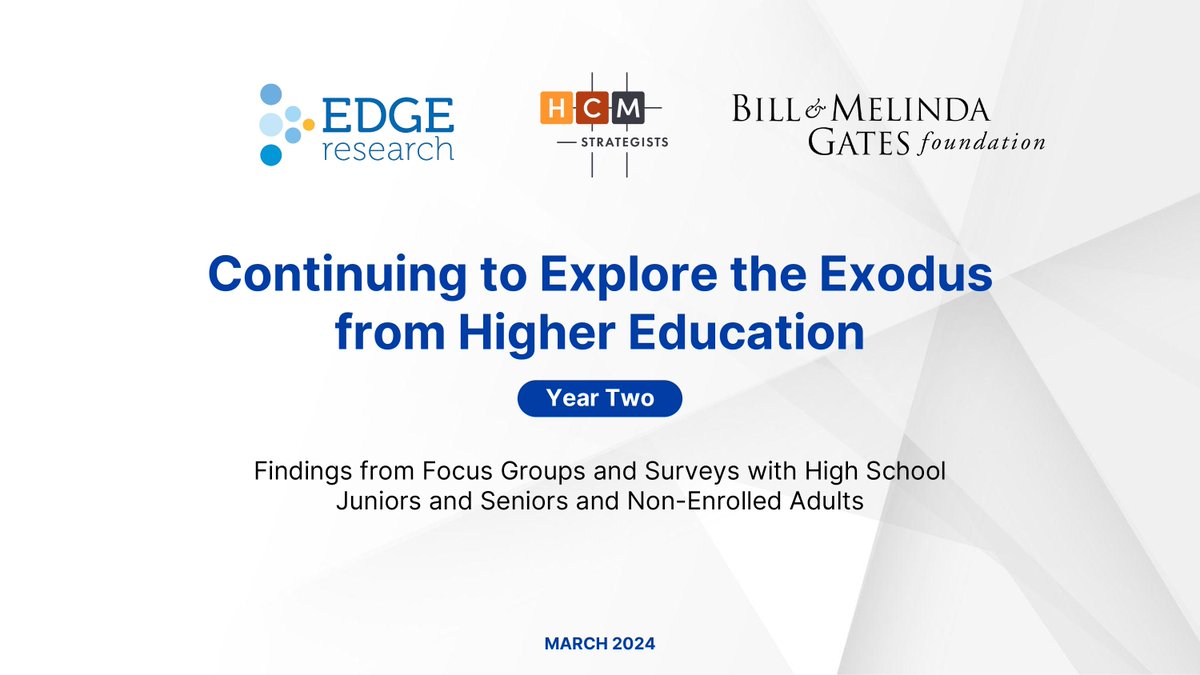 EDGE research

HCM
STRATEGISTS

BILL & MELINDA GATES foundation

Continuing to Explore the Exodus from Higher Education

Year Two

Findings from Focus Groups and Surveys with High School Juniors and Seniors and Non-Enrolled Adults

MARCH 2024